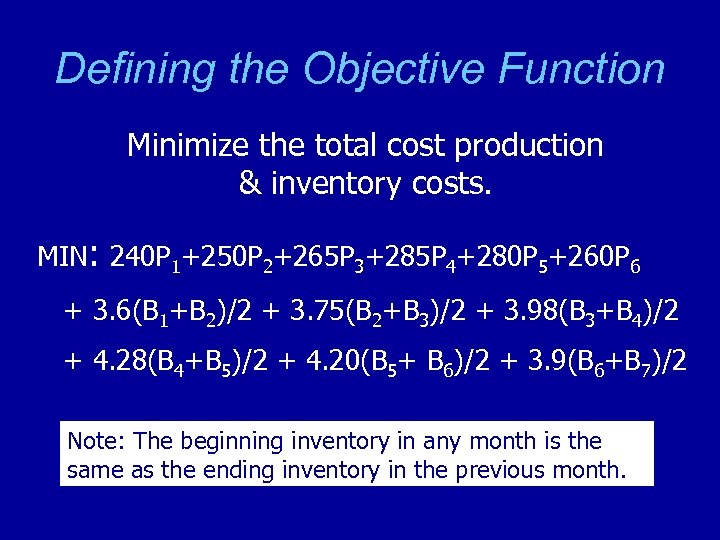 Defining the Objective Function

Minimize the total cost production & inventory costs.

MIN: $240P_1+250P_2+265P_3+285P_4+280P_5+260P_6$

$+ 3.6(B_1+B_2)/2 + 3.75(B_2+B_3)/2 + 3.98(B_3+B_4)/2$

$+ 4.28(B_4+B_5)/2 + 4.20(B_5+ B_6)/2 + 3.9(B_6+B_7)/2$

Note: The beginning inventory in any month is the same as the ending inventory in the previous month.